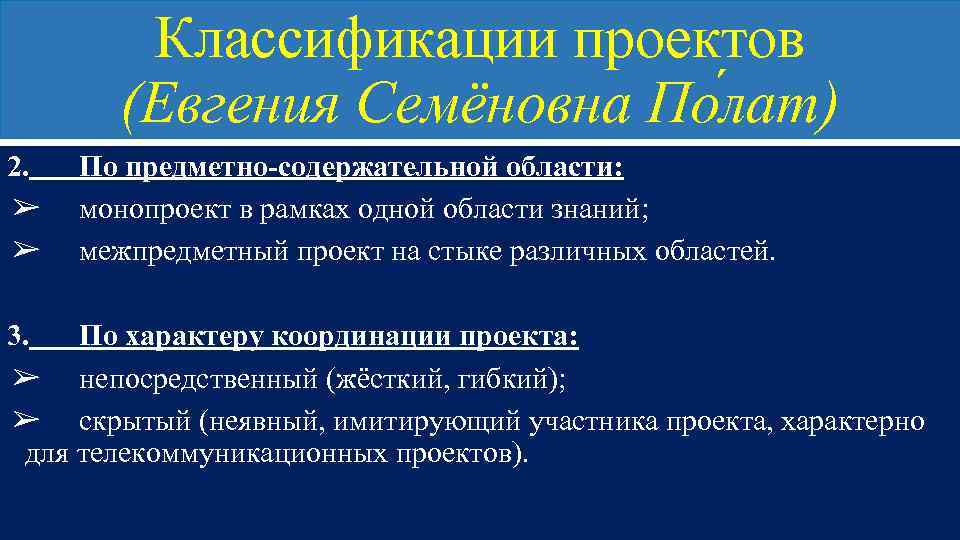 Классификации проектов
(Евгения Семёновна По́лат)

2. По предметно-содержательной области:
➢ монопроект в рамках одной области знаний;
➢ межпредметный проект на стыке различных областей.

3. По характеру координации проекта:
➢ непосредственный (жёсткий, гибкий);
➢ скрытый (неявный, имитирующий участника проекта, характерно для телекоммуникационных проектов).